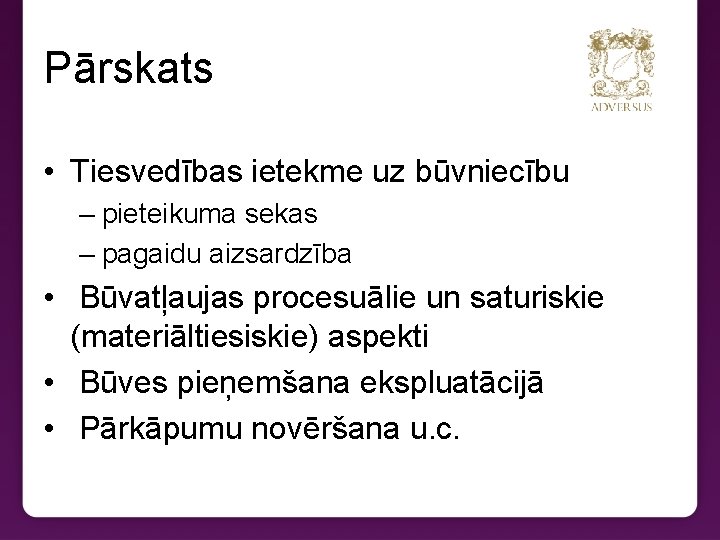 Pārskats

ADVERSUS

• Tiesvedības ietekme uz būvniecību
– pieteikuma sekas
– pagaidu aizsardzība
• Būvatļaujas procesuālie un saturiskie (materiāltiesiskie) aspekti
• Būves pieņemšana ekspluatācijā
• Pārkāpumu novēršana u.c.